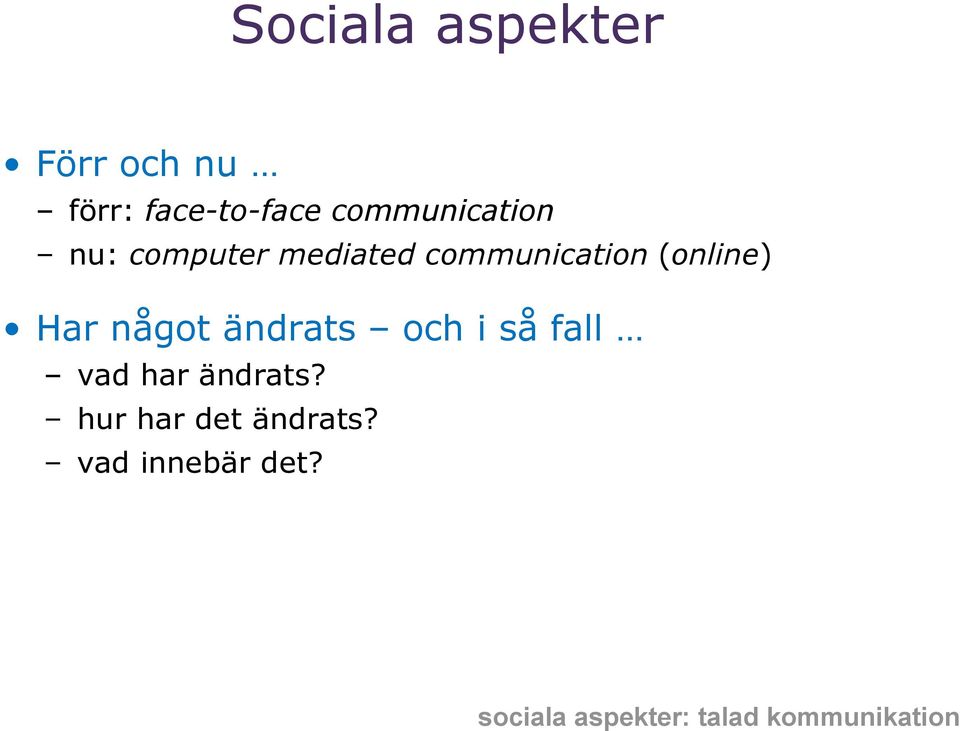 Sociala aspekter

• Förr och nu …
  – förr: face-to-face communication
  – nu: computer mediated communication (online)

• Har något ändrats – och i så fall …
  – vad har ändrats?
  – hur har det ändrats?
  – vad innebär det?

sociala aspekter: talad kommunikation